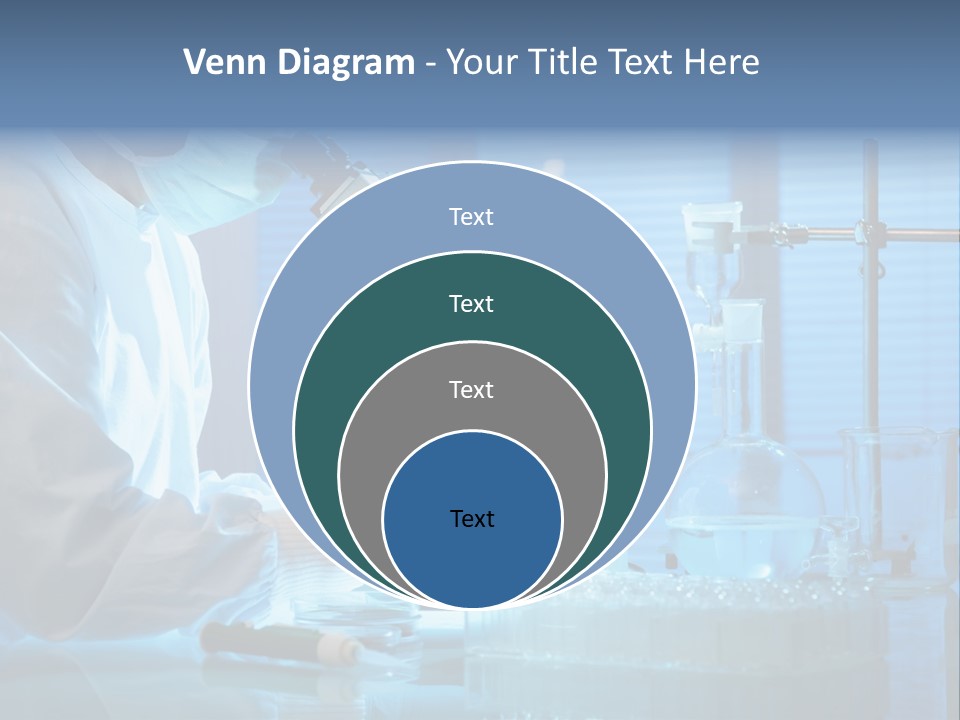 Venn Diagram - Your Title Text Here

Text

Text

Text

Text